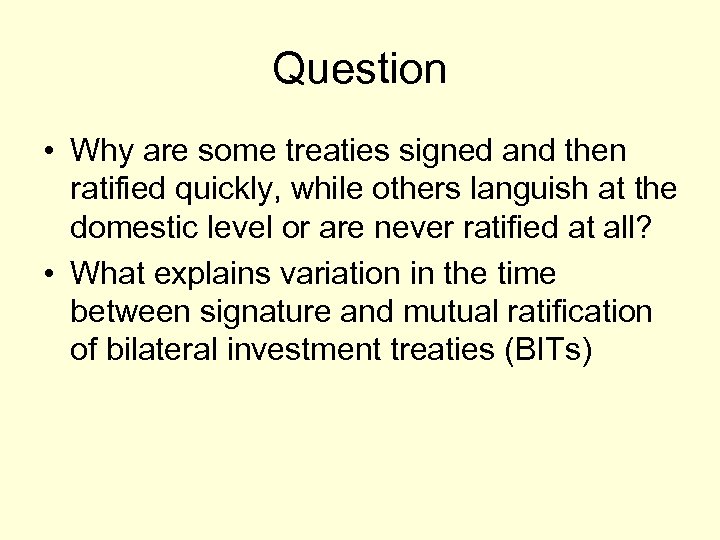 Question

• Why are some treaties signed and then ratified quickly, while others languish at the domestic level or are never ratified at all?

• What explains variation in the time between signature and mutual ratification of bilateral investment treaties (BITs)